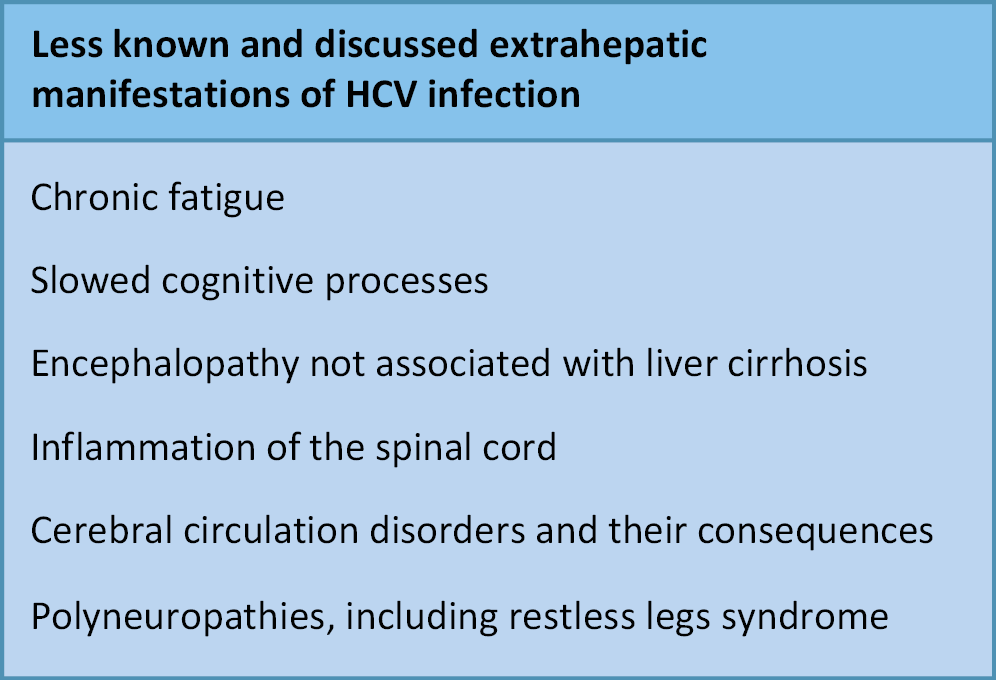 | Less known and discussed extrahepatic manifestations of HCV infection |
|---|
| Chronic fatigue |
| Slowed cognitive processes |
| Encephalopathy not associated with liver cirrhosis |
| Inflammation of the spinal cord |
| Cerebral circulation disorders and their consequences |
| Polyneuropathies, including restless legs syndrome |